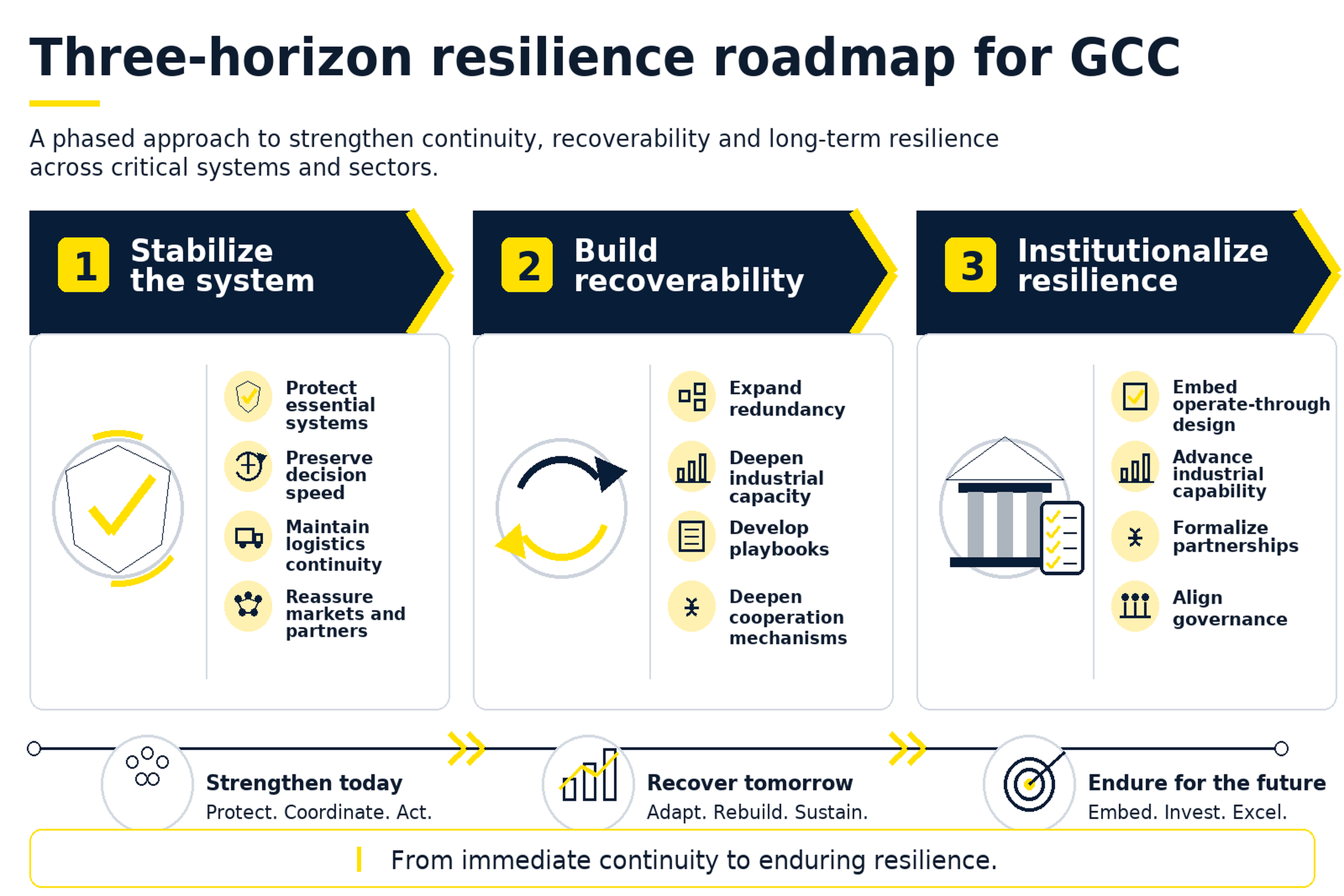 Three-horizon resilience roadmap for GCC

A phased approach to strengthen continuity, recoverability and long-term resilience across critical systems and sectors.

1 Stabilize the system

Protect essential systems

Preserve decision speed

Maintain logistics continuity

Reassure markets and partners

2 Build recoverability

Expand redundancy

Deepen industrial capacity

Develop playbooks

Deepen cooperation mechanisms

3 Institutionalize resilience

Embed operate-through design

Advance industrial capability

Formalize partnerships

Align governance

Strengthen today
Protect. Coordinate. Act.

Recover tomorrow
Adapt. Rebuild. Sustain.

Endure for the future
Embed. Invest. Excel.

From immediate continuity to enduring resilience.